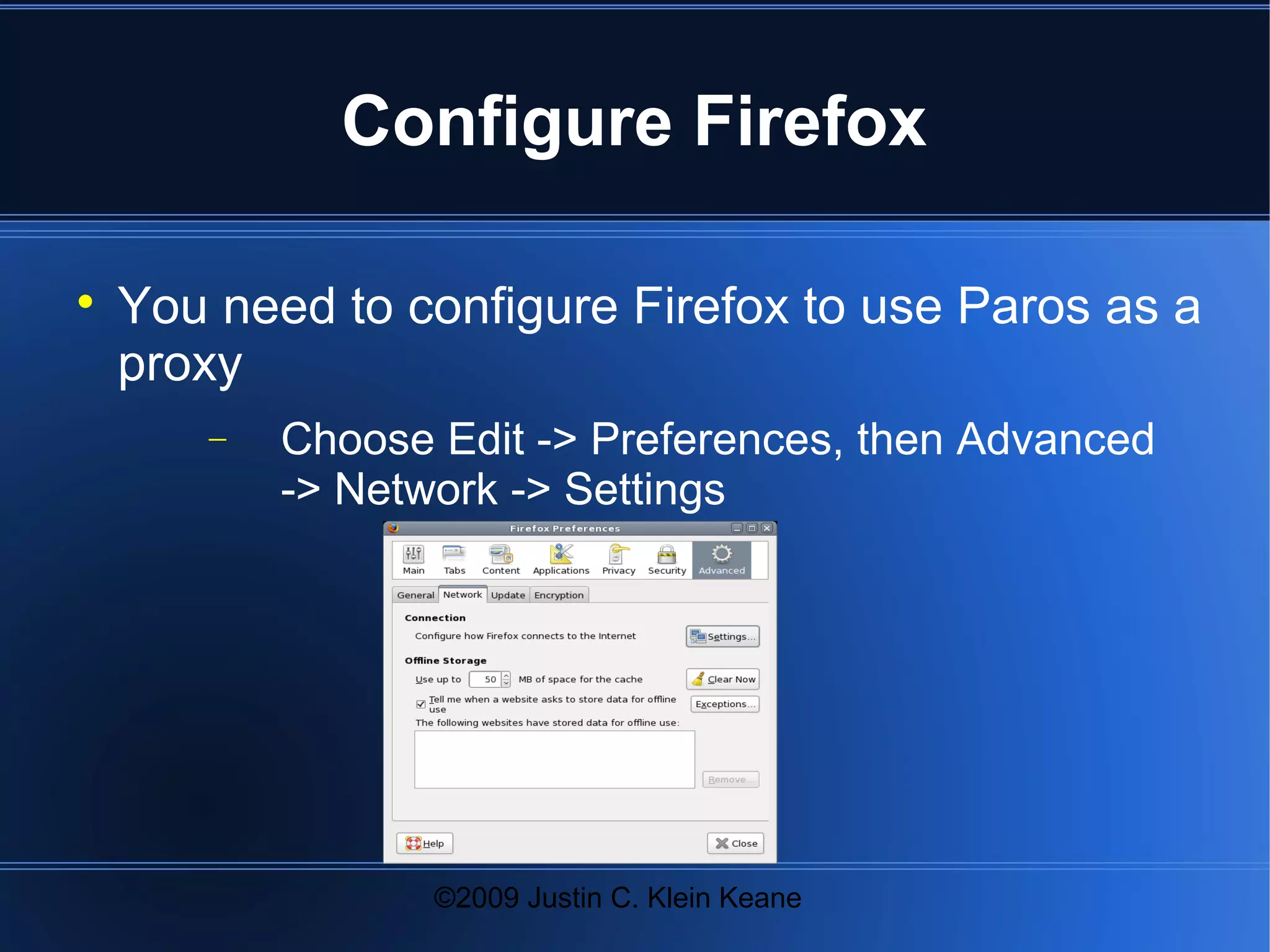 Configure Firefox

• You need to configure Firefox to use Paros as a proxy

– Choose Edit -> Preferences, then Advanced -> Network -> Settings

Firefox Preferences

Main Tabs Content Applications Privacy Security Advanced

General Network Update Encryption

Connection

Configure how Firefox connects to the Internet

Settings...

Offline Storage

Use up to 50 MB of space for the cache

Clear Now

Tell me when a website asks to store data for offline use

Exceptions...

The following websites have stored data for offline use:

Remove...

Help

Close

©2009 Justin C. Klein Keane